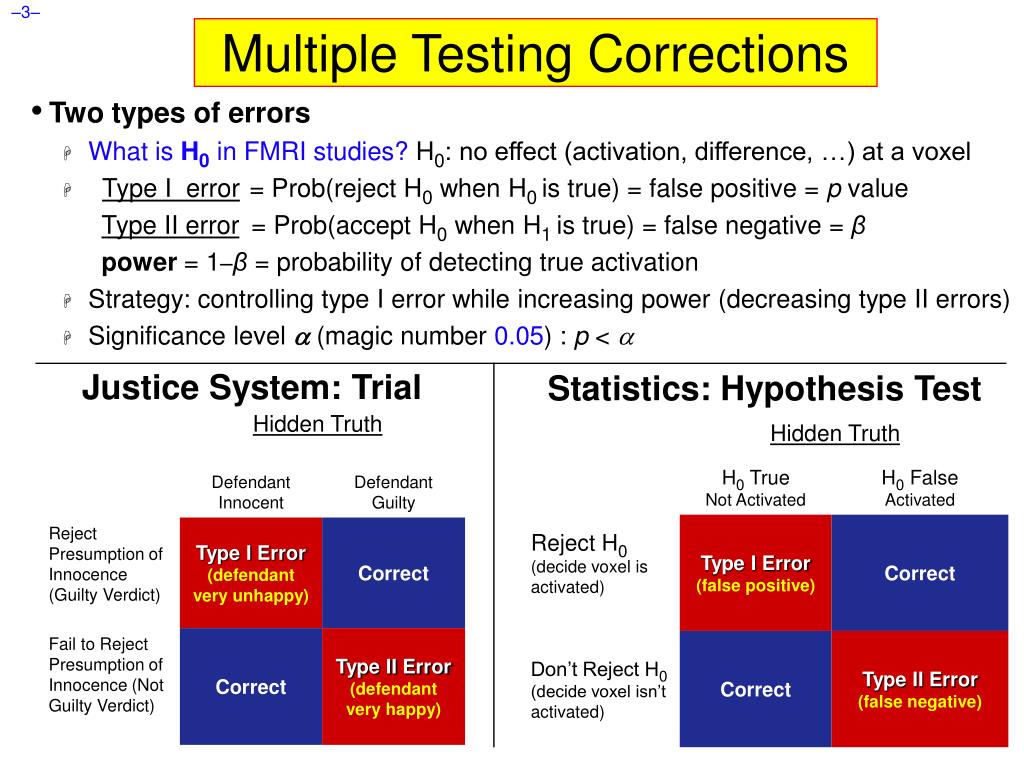 –3–

Multiple Testing Corrections

• Two types of errors

What is $H_0$ in FMRI studies? $H_0$: no effect (activation, difference, …) at a voxel

Type I error = Prob(reject $H_0$ when $H_0$ is true) = false positive = $p$ value

Type II error = Prob(accept $H_0$ when $H_1$ is true) = false negative = $\beta$

power = $1-\beta$ = probability of detecting true activation

Strategy: controlling type I error while increasing power (decreasing type II errors)

Significance level $\alpha$ (magic number 0.05) : $p < \alpha$

Justice System: Trial

Hidden Truth

| | Defendant Innocent | Defendant Guilty |
|---|---|---|
| Reject Presumption of Innocence (Guilty Verdict) | Type I Error (defendant very unhappy) | Correct |
| Fail to Reject Presumption of Innocence (Not Guilty Verdict) | Correct | Type II Error (defendant very happy) |

Statistics: Hypothesis Test

Hidden Truth

| | $H_0$ True Not Activated | $H_0$ False Activated |
|---|---|---|
| Reject $H_0$ (decide voxel is activated) | Type I Error (false positive) | Correct |
| Don't Reject $H_0$ (decide voxel isn't activated) | Correct | Type II Error (false negative) |